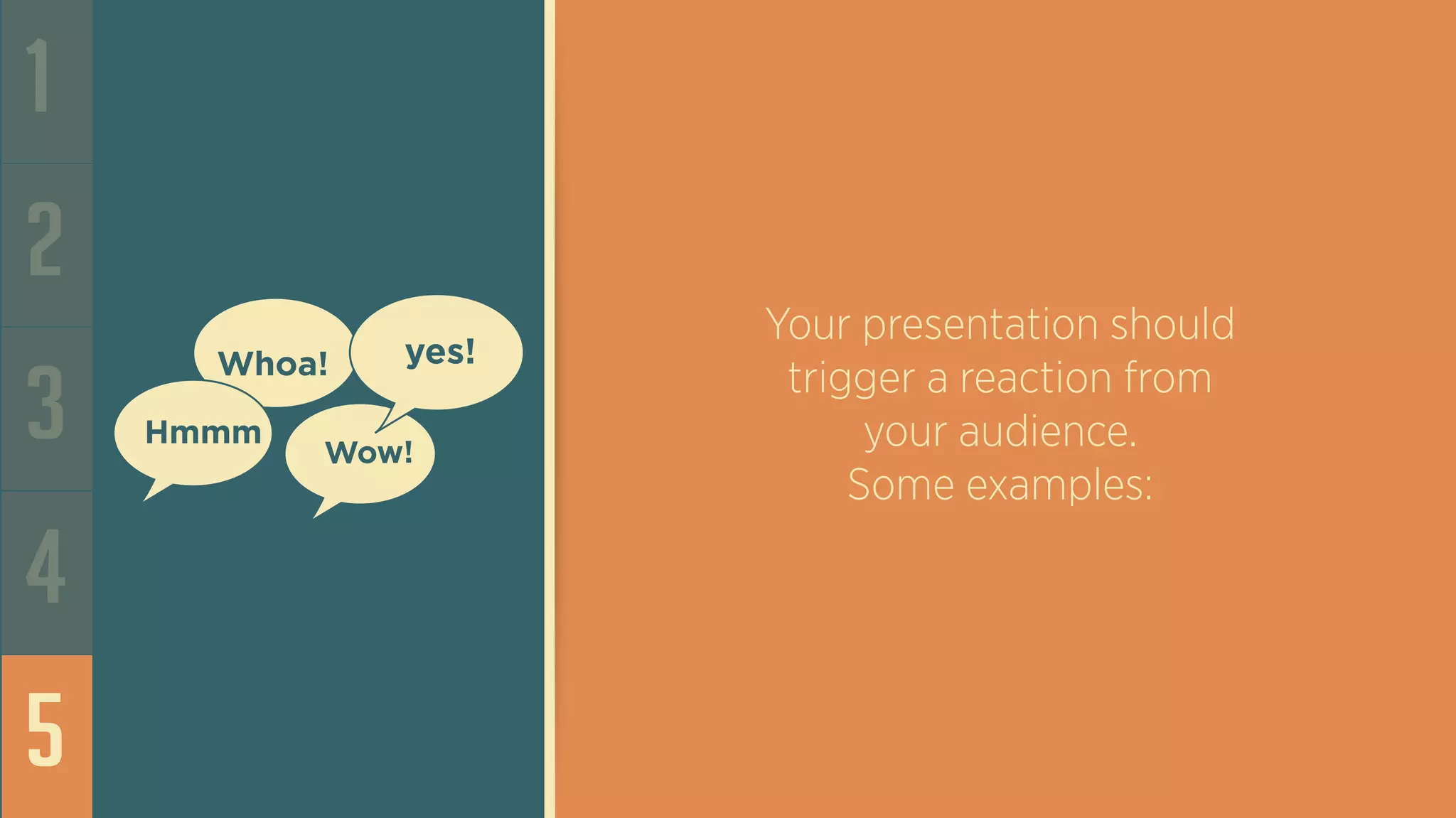 1
2
3
4
5

Whoa!

yes!

Hmmm

Wow!

Your presentation should trigger a reaction from your audience.
Some examples: